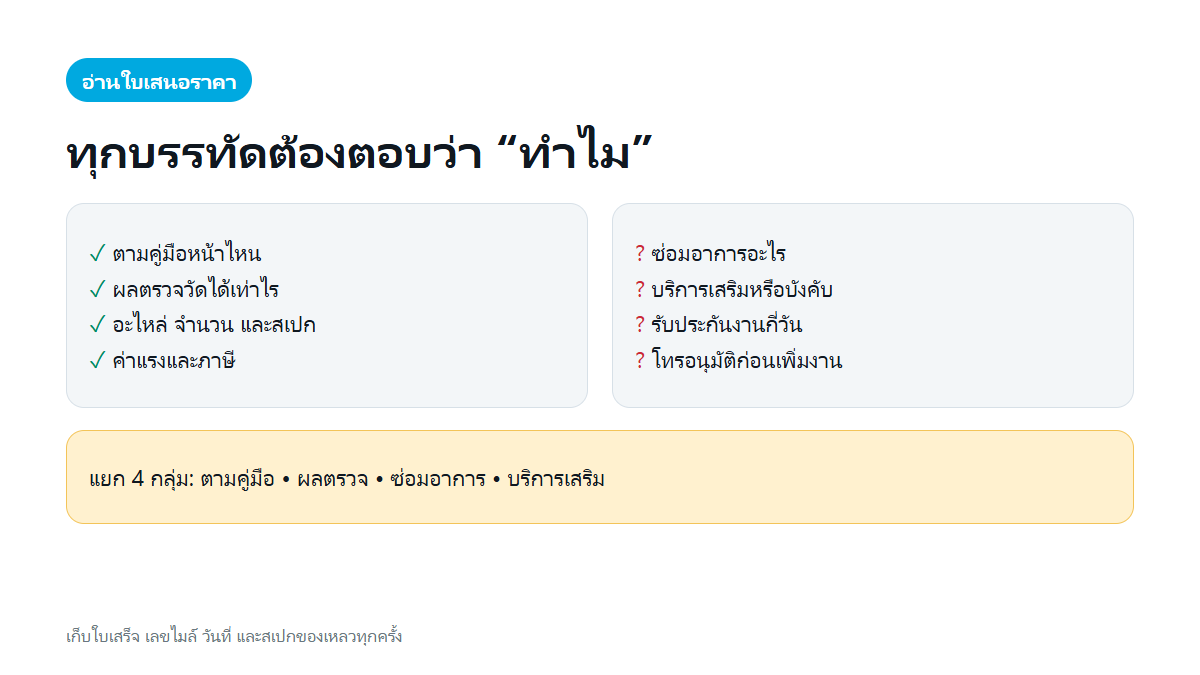 อ่านใบเสนอราคา

ทุกบรรทัดต้องตอบว่า “ทำไม”

✓ ตามคู่มือหน้าไหน
✓ ผลตรวจวัดได้เท่าไร
✓ อะไหล่ จำนวน และสเปก
✓ ค่าแรงและภาษี

? ซ่อมอาการอะไร
? บริการเสริมหรือบังคับ
? รับประกันงานกี่วัน
? โทรอนุมัติก่อนเพิ่มงาน

แยก 4 กลุ่ม: ตามคู่มือ • ผลตรวจ • ซ่อมอาการ • บริการเสริม

เก็บใบเสร็จ เลขไมล์ วันที่ และสเปกของเหลวทุกครั้ง